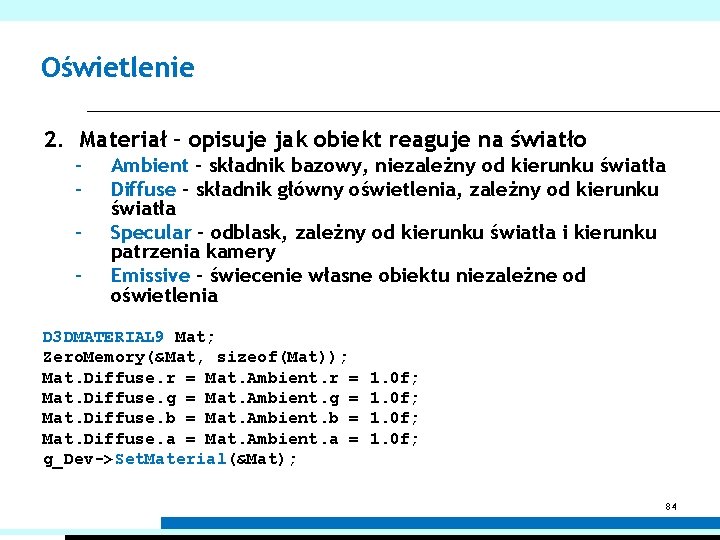 Oświetlenie

2. Materiał – opisuje jak obiekt reaguje na światło
– Ambient – składnik bazowy, niezależny od kierunku światła
– Diffuse – składnik główny oświetlenia, zależny od kierunku światła
– Specular – odblask, zależny od kierunku światła i kierunku patrzenia kamery
– Emissive – świecenie własne obiektu niezależne od oświetlenia

D3DMATERIAL9 Mat;
ZeroMemory(&Mat, sizeof(Mat));
Mat.Diffuse.r = Mat.Ambient.r = 1.0f;
Mat.Diffuse.g = Mat.Ambient.g = 1.0f;
Mat.Diffuse.b = Mat.Ambient.b = 1.0f;
Mat.Diffuse.a = Mat.Ambient.a = 1.0f;
g_Dev->SetMaterial(&Mat);

84